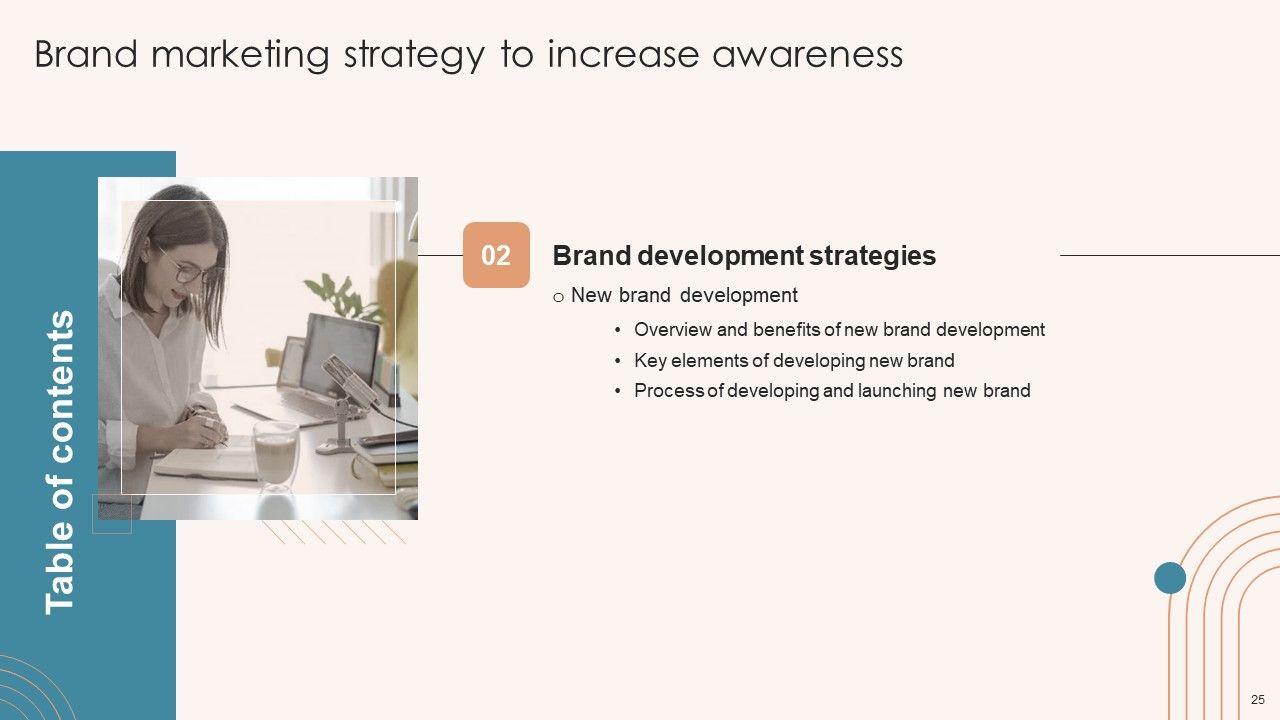 Brand marketing strategy to increase awareness

Table of contents

02

Brand development strategies

o New brand development

• Overview and benefits of new brand development
• Key elements of developing new brand
• Process of developing and launching new brand

25